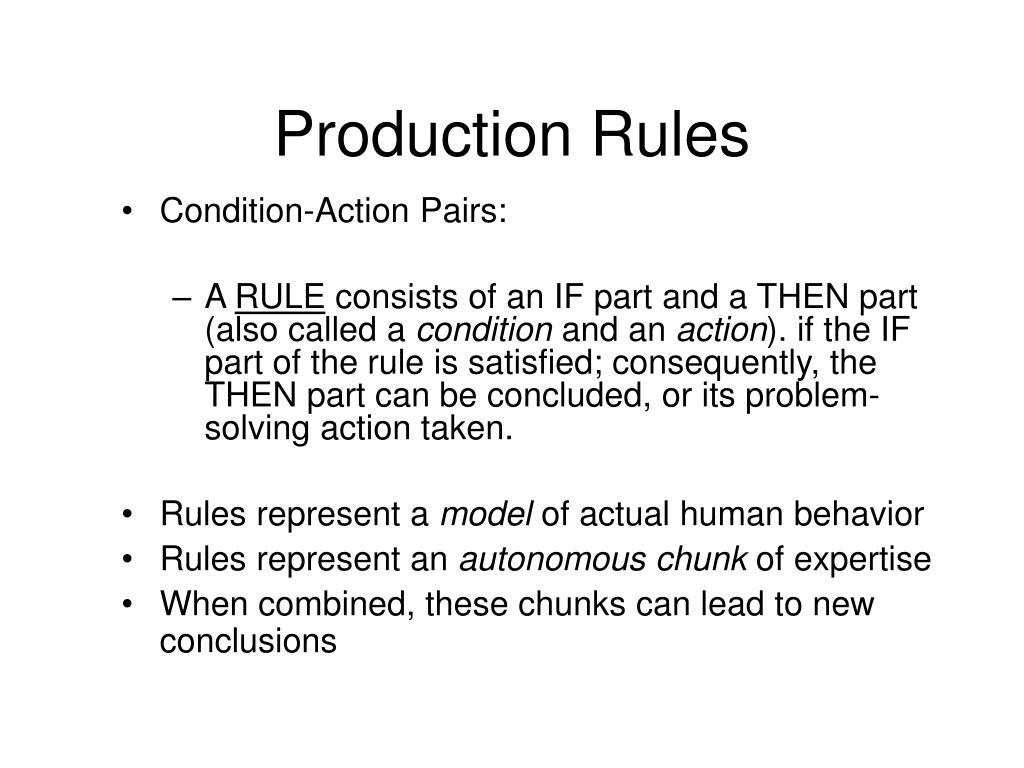 Production Rules

• Condition-Action Pairs:

– A RULE consists of an IF part and a THEN part (also called a condition and an action). if the IF part of the rule is satisfied; consequently, the THEN part can be concluded, or its problem-solving action taken.

• Rules represent a model of actual human behavior
• Rules represent an autonomous chunk of expertise
• When combined, these chunks can lead to new conclusions